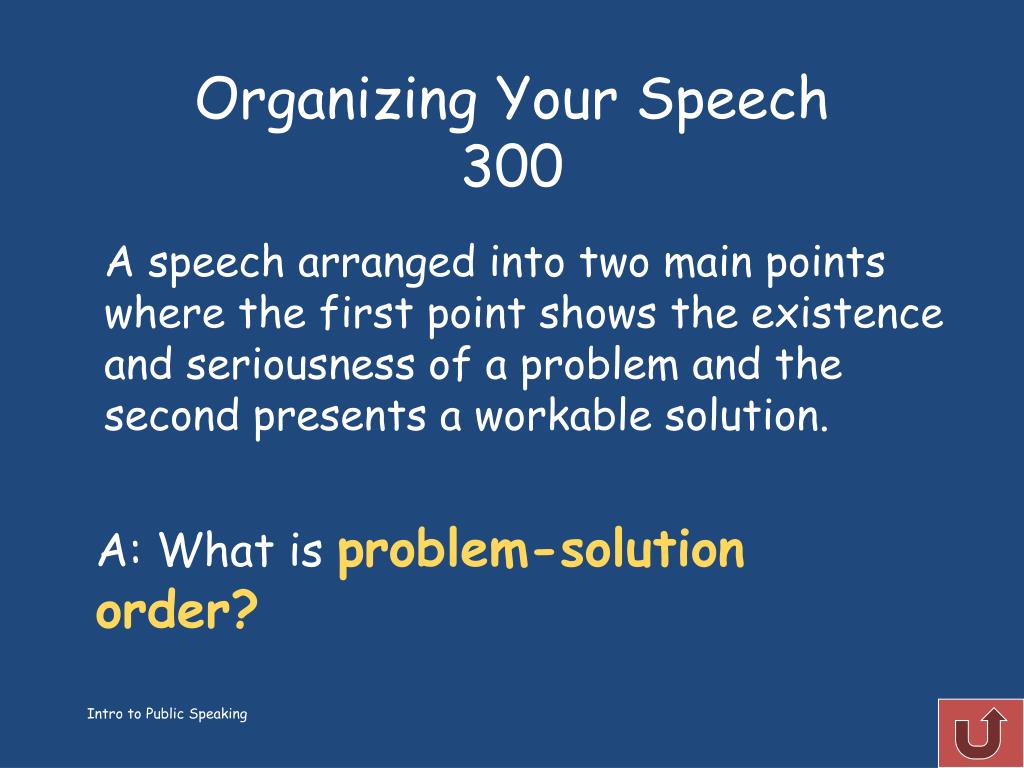 Organizing Your Speech
300

A speech arranged into two main points where the first point shows the existence and seriousness of a problem and the second presents a workable solution.

A: What is problem-solution order?

Intro to Public Speaking